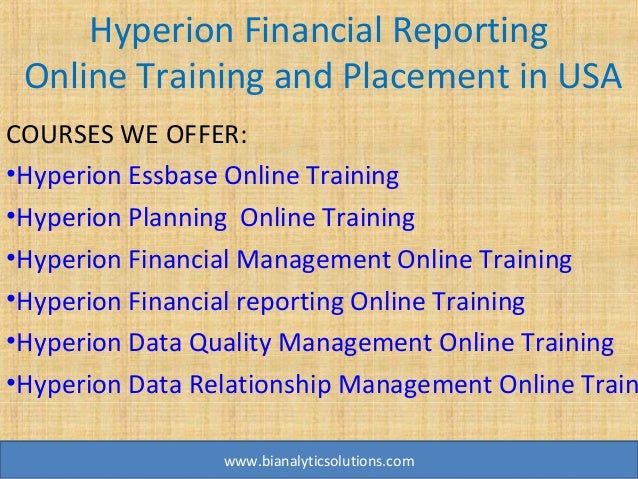 Hyperion Financial Reporting Online Training and Placement in USA

COURSES WE OFFER:

•Hyperion Essbase Online Training

•Hyperion Planning Online Training

•Hyperion Financial Management Online Training

•Hyperion Financial reporting Online Training

•Hyperion Data Quality Management Online Training

•Hyperion Data Relationship Management Online Train

www.bianalyticsolutions.com